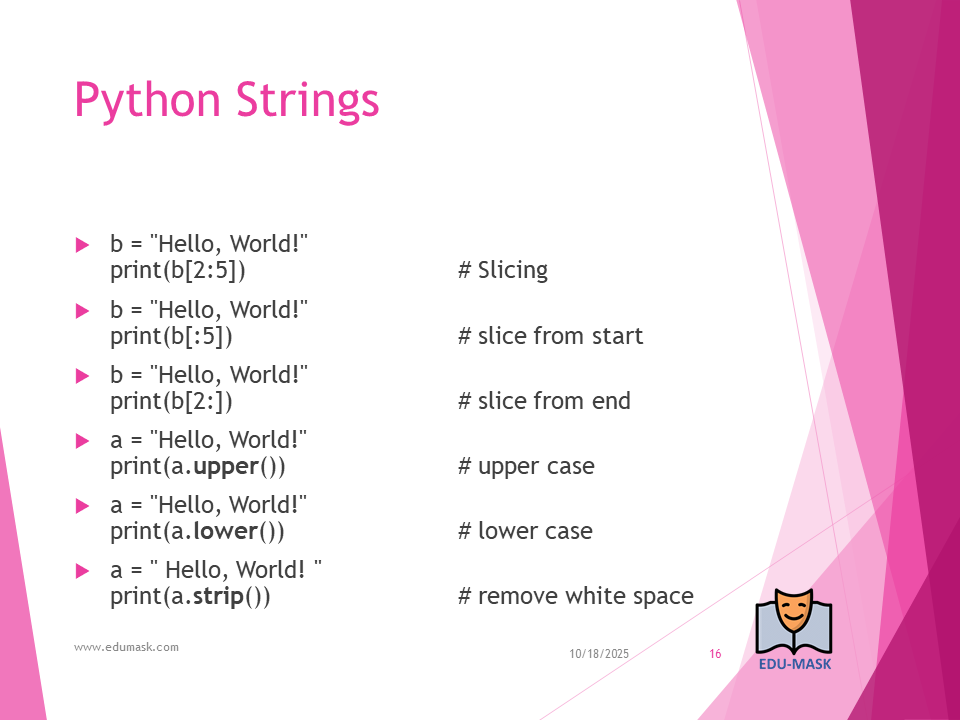 Python Strings

b = "Hello, World!"
print(b[2:5]) # Slicing

b = "Hello, World!"
print(b[:5]) # slice from start

b = "Hello, World!"
print(b[2:]) # slice from end

a = "Hello, World!"
print(a.upper()) # upper case

a = "Hello, World!"
print(a.lower()) # lower case

a = " Hello, World! "
print(a.strip()) # remove white space

www.edumask.com

10/18/2025

16

EDU-MASK